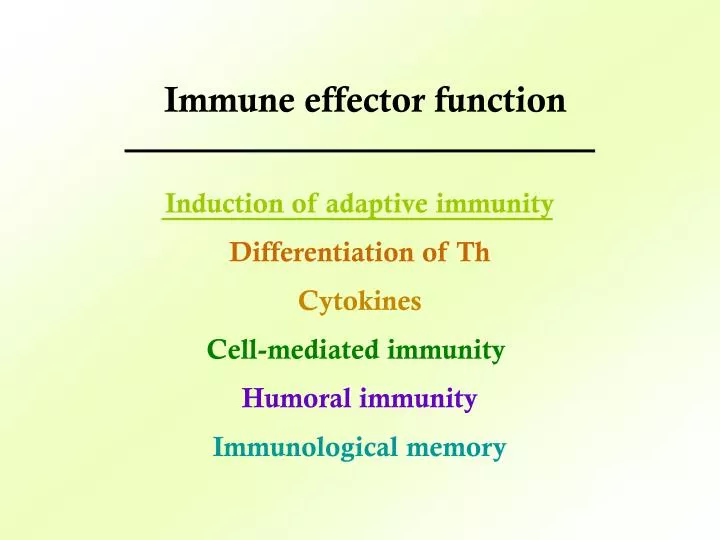 Immune effector function

Induction of adaptive immunity

Differentiation of Th

Cytokines

Cell-mediated immunity

Humoral immunity

Immunological memory